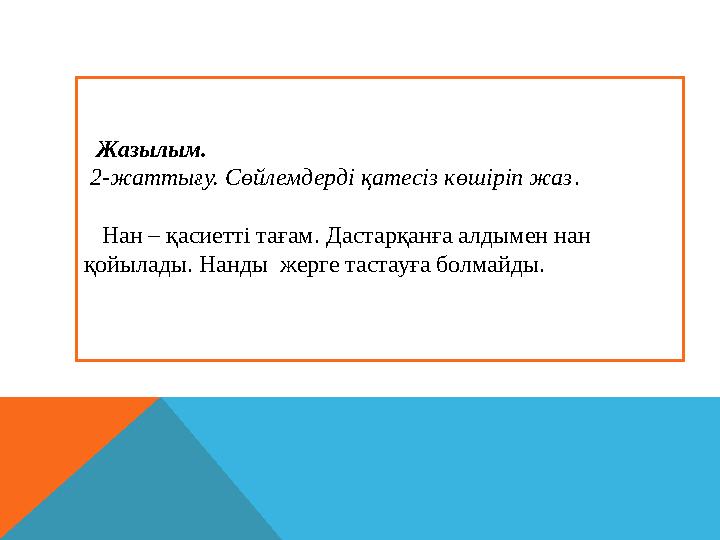 Жазылым.
2-жаттығу. Сөйлемдерді қатесіз көшіріп жаз.

Нан – қасиетті тағам. Дастарқанға алдымен нан қойылады. Нанды жерге тастауға болмайды.